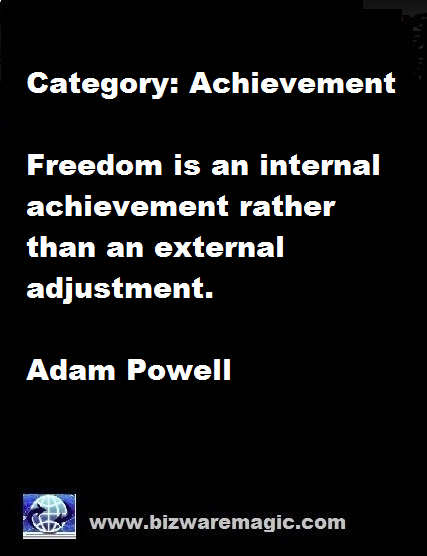 Category: Achievement

Freedom is an internal achievement rather than an external adjustment.

Adam Powell

www.bizwaremagic.com